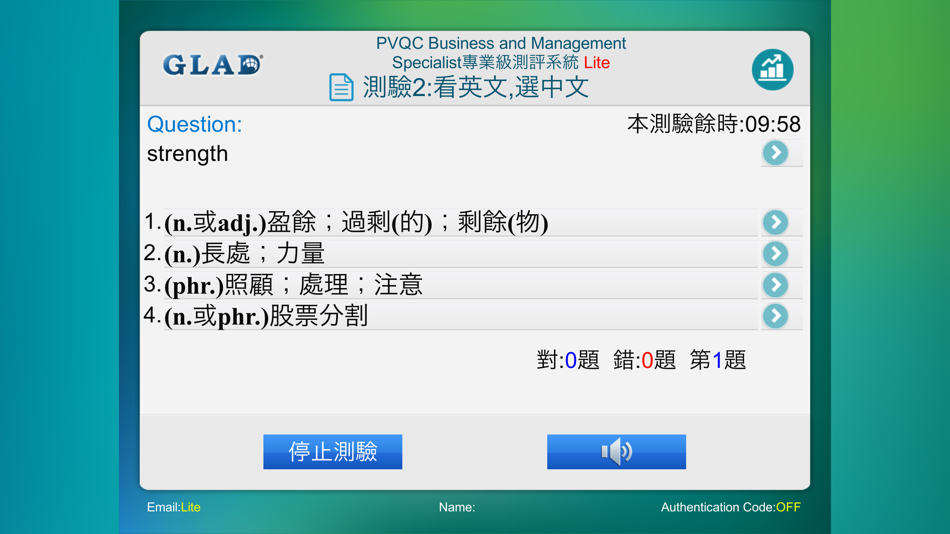 GLAD

PVQC Business and Management Specialist專業級測評系統 Lite

測驗2:看英文,選中文

Question:

本測驗餘時:09:58

strength

1. (n.或adj.)盈餘；過剩(的)；剩餘(物)

2. (n.)長處；力量

3. (phr.)照顧；處理；注意

4. (n.或phr.)股票分割

對:0題 錯:0題 第1題

停止測驗

Email:Lite

Name:

Authentication Code:OFF